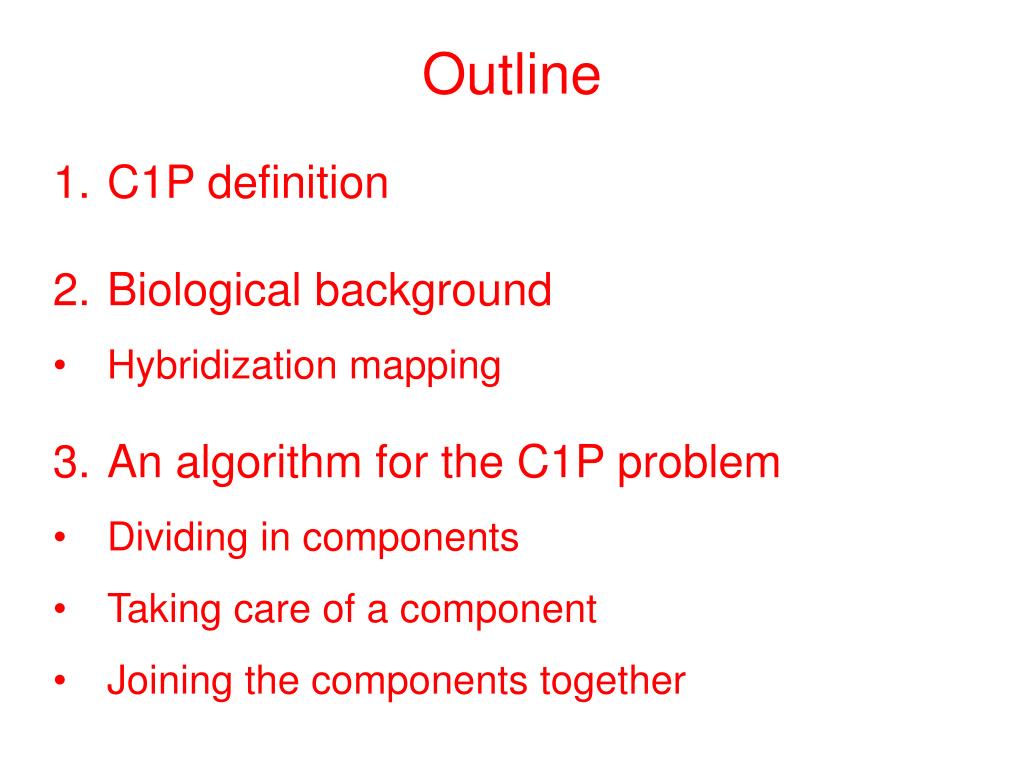 Outline

1. C1P definition

2. Biological background

• Hybridization mapping

3. An algorithm for the C1P problem

• Dividing in components

• Taking care of a component

• Joining the components together